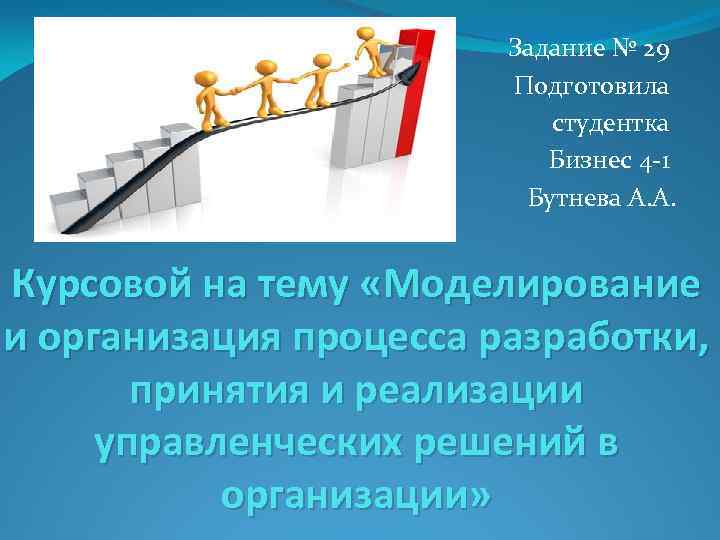 Задание № 29
Подготовила студентка
Бизнес 4-1
Бутнева А.А.

Курсовой на тему «Моделирование и организация процесса разработки, принятия и реализации управленческих решений в организации»